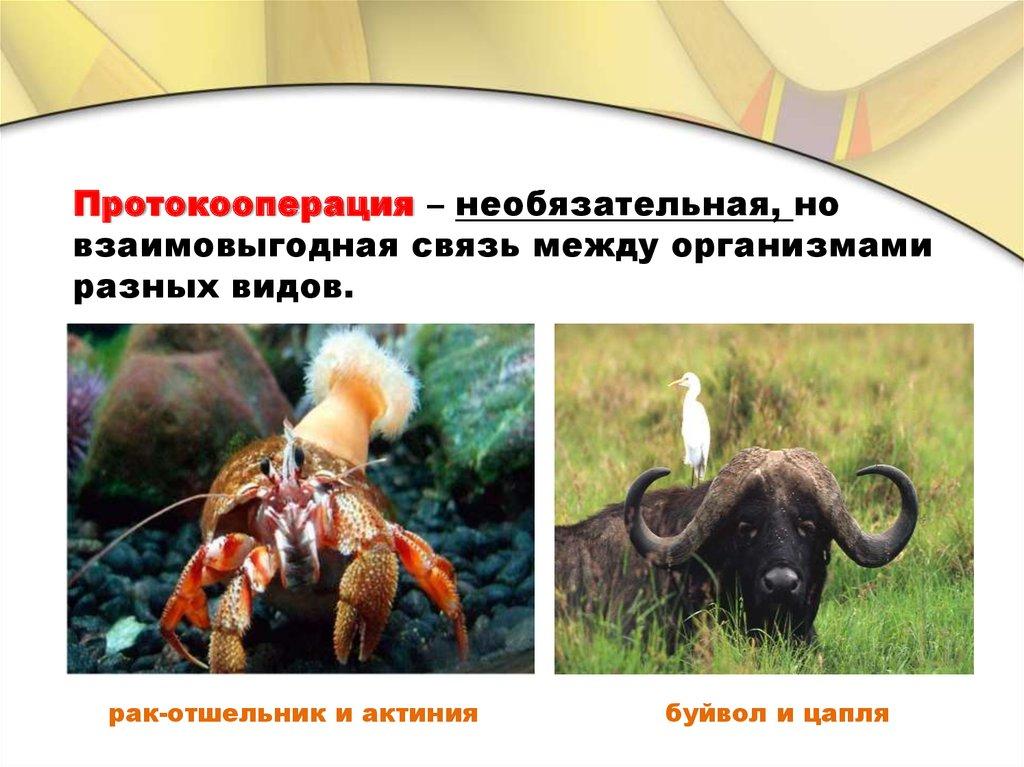 Протокооперация – необязательная, но взаимовыгодная связь между организмами разных видов.

рак-отшельник и актиния

буйвол и цапля